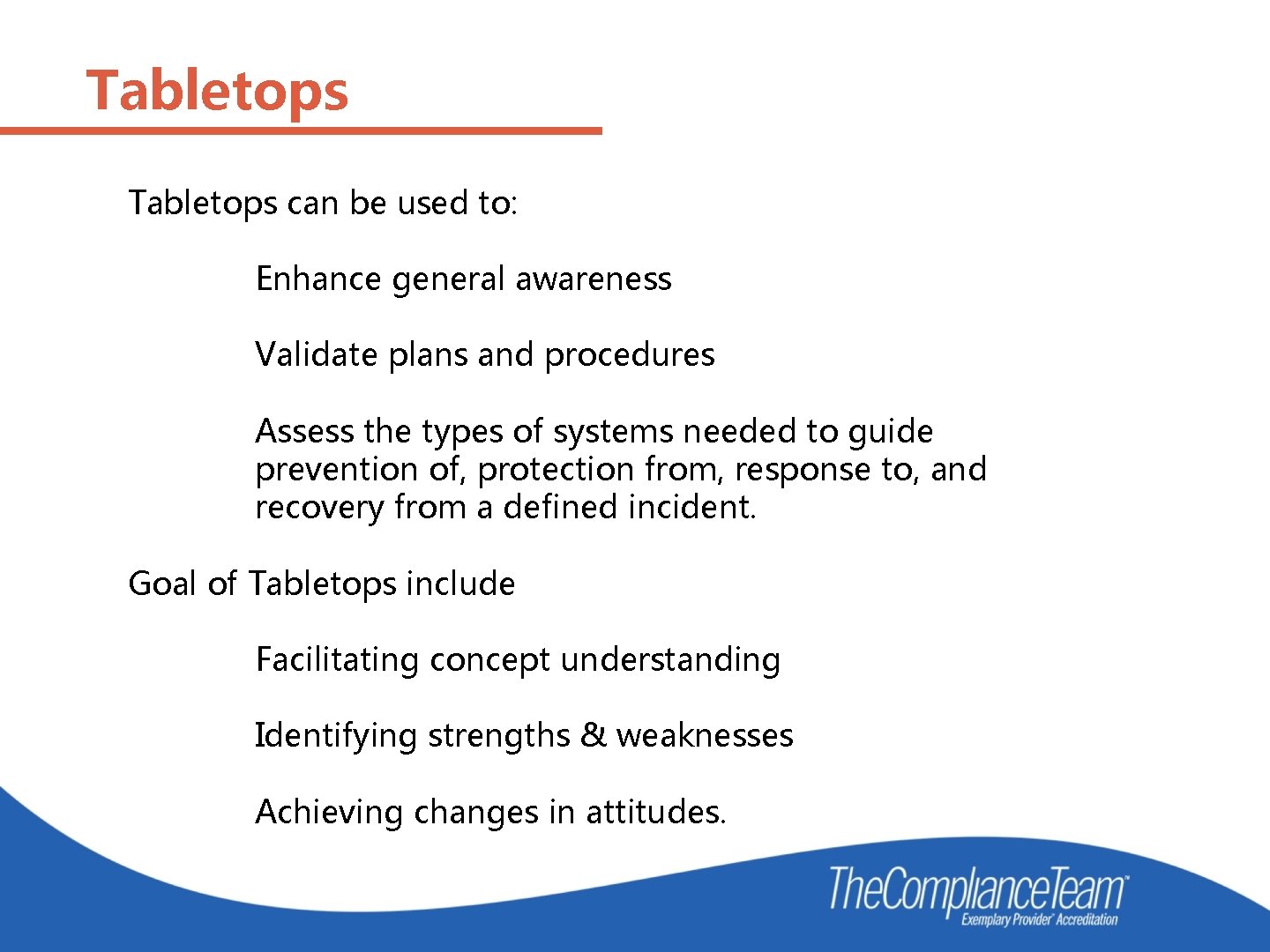 Tabletops

Tabletops can be used to:

Enhance general awareness

Validate plans and procedures

Assess the types of systems needed to guide prevention of, protection from, response to, and recovery from a defined incident.

Goal of Tabletops include

Facilitating concept understanding

Identifying strengths & weaknesses

Achieving changes in attitudes.

TheComplianceTeam™
Exemplary Provider® Accreditation